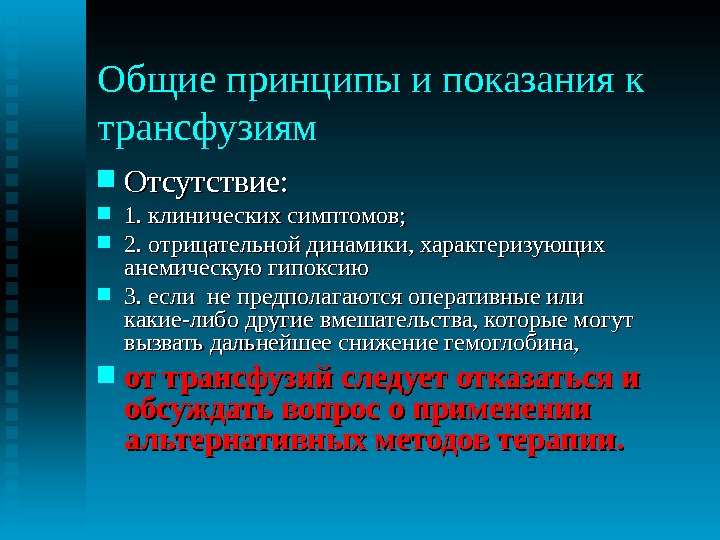 Общие принципы и показания к трансфузиям

Отсутствие:

1. клинических симптомов;

2. отрицательной динамики, характеризующих анемическую гипоксию

3. если не предполагаются оперативные или какие-либо другие вмешательства, которые могут вызвать дальнейшее снижение гемоглобина,

от трансфузий следует отказаться и обсуждать вопрос о применении альтернативных методов терапии.